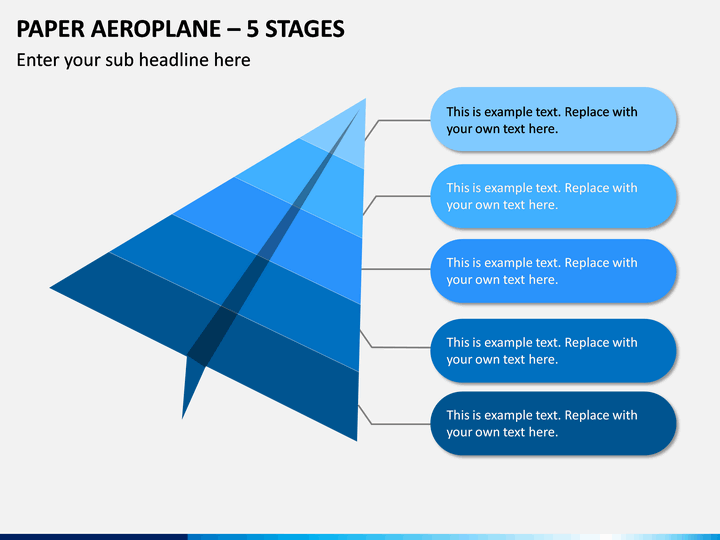 PAPER AEROPLANE – 5 STAGES

Enter your sub headline here

This is example text. Replace with your own text here.

This is example text. Replace with your own text here.

This is example text. Replace with your own text here.

This is example text. Replace with your own text here.

This is example text. Replace with your own text here.